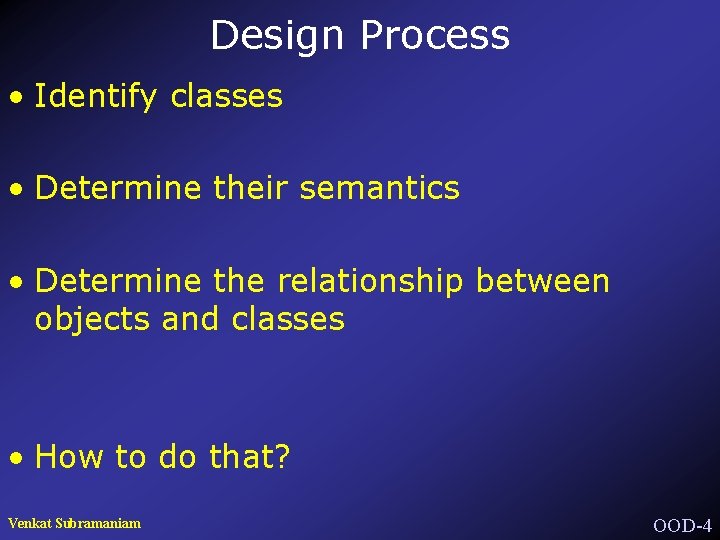 Design Process

• Identify classes

• Determine their semantics

• Determine the relationship between objects and classes

• How to do that?

Venkat Subramaniam

OOD-4